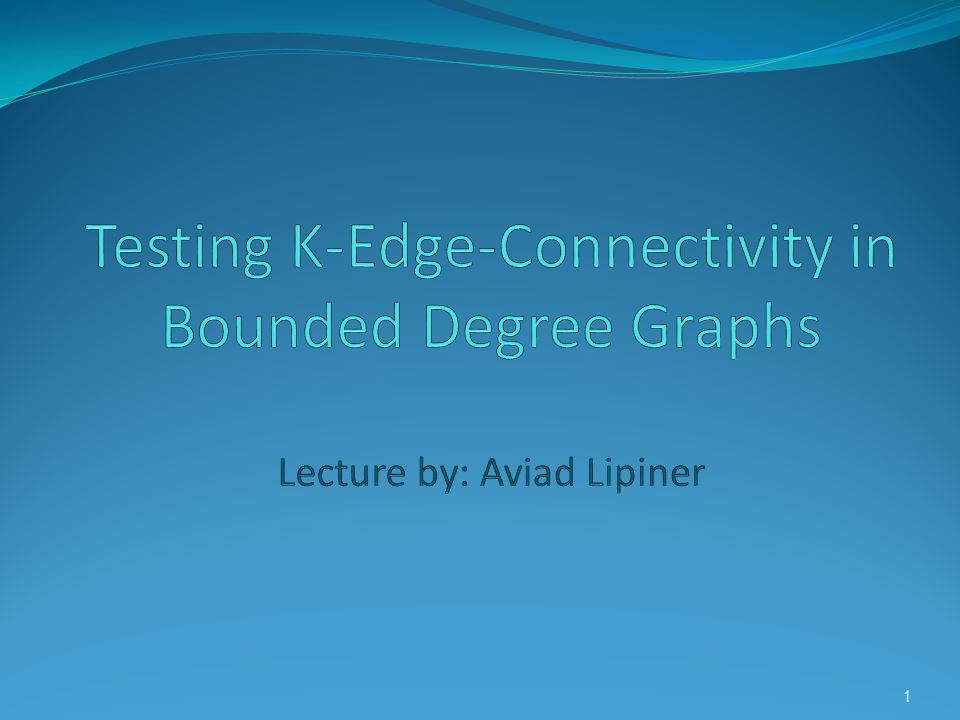 Testing K-Edge-Connectivity in Bounded Degree Graphs

Lecture by: Aviad Lipiner

1